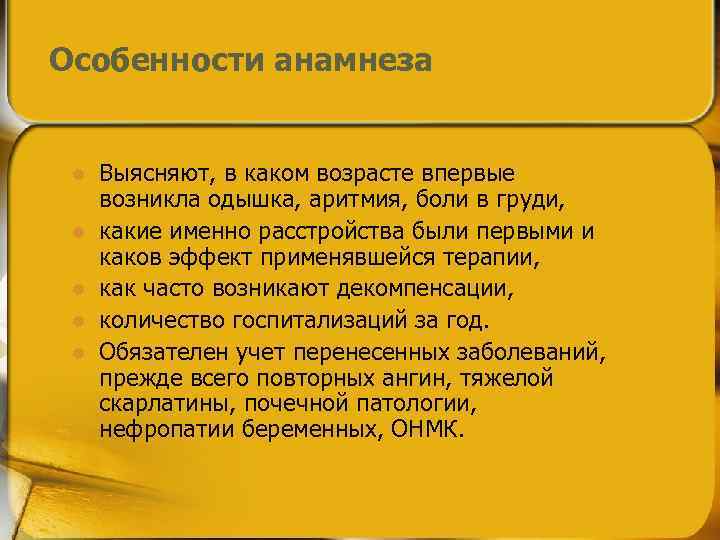 Особенности анамнеза

- Выясняют, в каком возрасте впервые возникла одышка, аритмия, боли в груди,
- какие именно расстройства были первыми и каков эффект применявшейся терапии,
- как часто возникают декомпенсации,
- количество госпитализаций за год.
- Обязателен учет перенесенных заболеваний, прежде всего повторных ангин, тяжелой скарлатины, почечной патологии, нефропатии беременных, ОНМК.